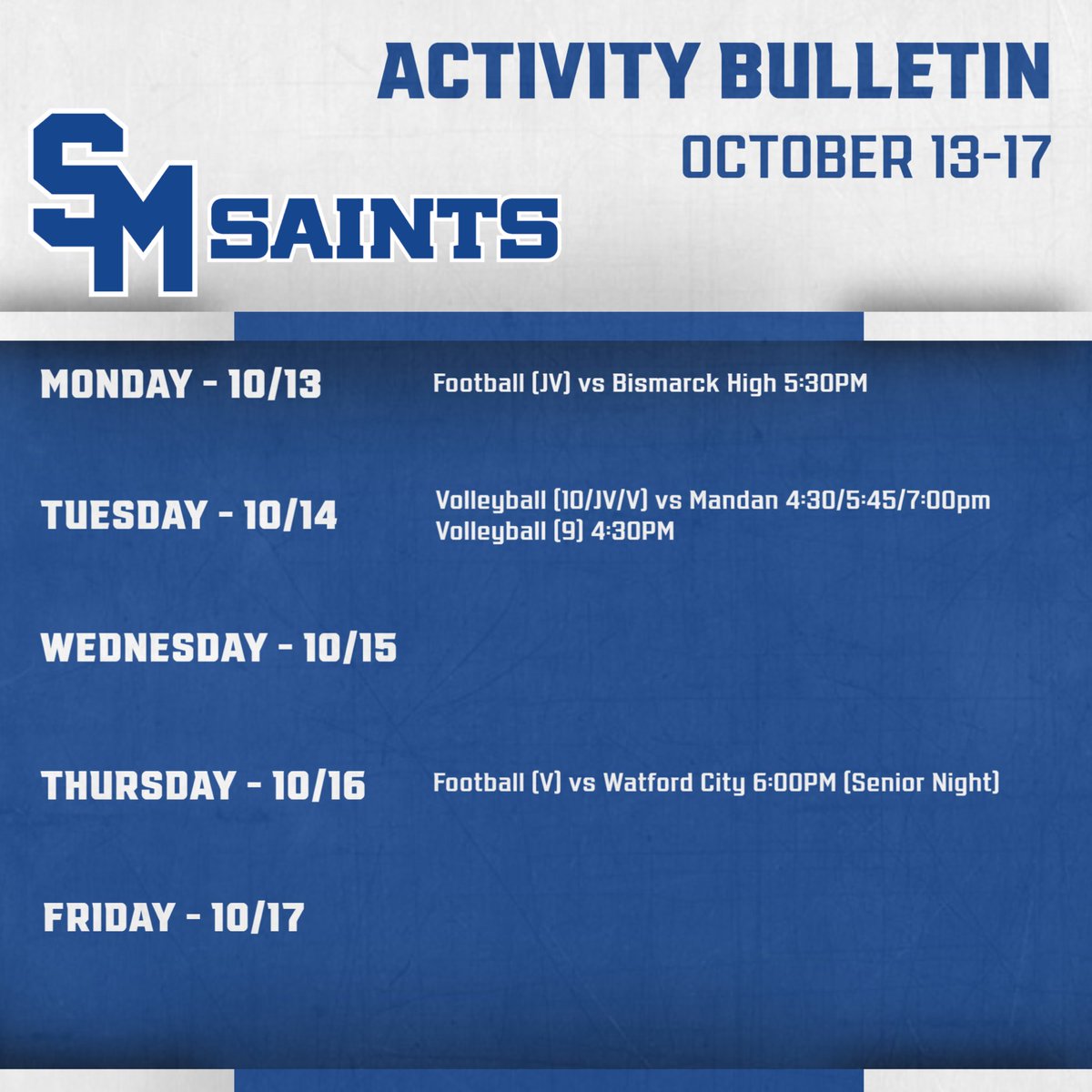 ACTIVITY BULLETIN

OCTOBER 13-17

SM SAINTS

MONDAY - 10/13

Football (JV) vs Bismarck High 5:30PM

TUESDAY - 10/14

Volleyball (10/JV/V) vs Mandan 4:30/5:45/7:00pm
Volleyball (9) 4:30PM

WEDNESDAY - 10/15

THURSDAY - 10/16

Football (V) vs Watford City 6:00PM (Senior Night)

FRIDAY - 10/17